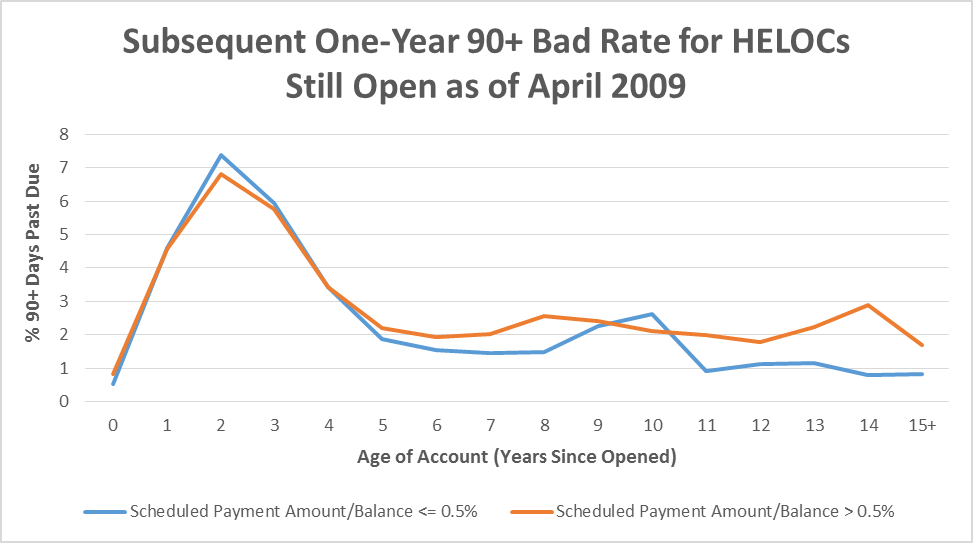 Subsequent One-Year 90+ Bad Rate for HELOCs Still Open as of April 2009

% 90+ Days Past Due

8
7
6
5
4
3
2
1
0

0 1 2 3 4 5 6 7 8 9 10 11 12 13 14 15+

Age of Account (Years Since Opened)

Scheduled Payment Amount/Balance <= 0.5%
Scheduled Payment Amount/Balance > 0.5%